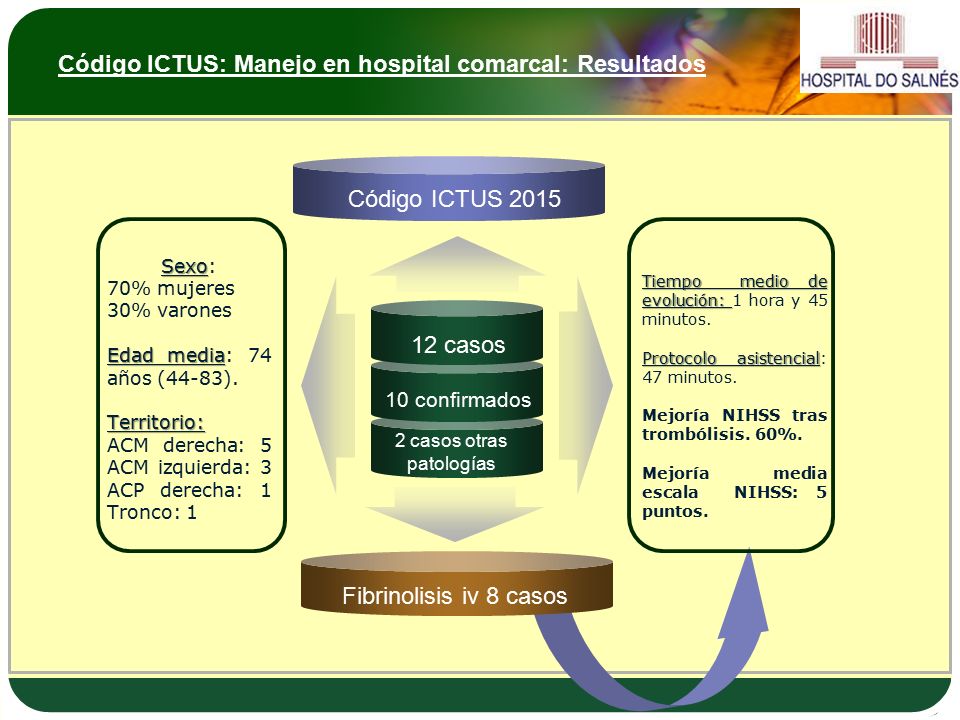 Código ICTUS: Manejo en hospital comarcal: Resultados

HOSPITAL DO SALNÉS

Código ICTUS 2015

Sexo:
70% mujeres
30% varones

Edad media: 74 años (44-83).

Territorio:
ACM derecha: 5
ACM izquierda: 3
ACP derecha: 1
Tronco: 1

12 casos

10 confirmados

2 casos otras patologías

Tiempo medio de evolución: 1 hora y 45 minutos.

Protocolo asistencial: 47 minutos.

Mejoría NIHSS tras trombólisis. 60%.

Mejoría media escala NIHSS: 5 puntos.

Fibrinolisis iv 8 casos